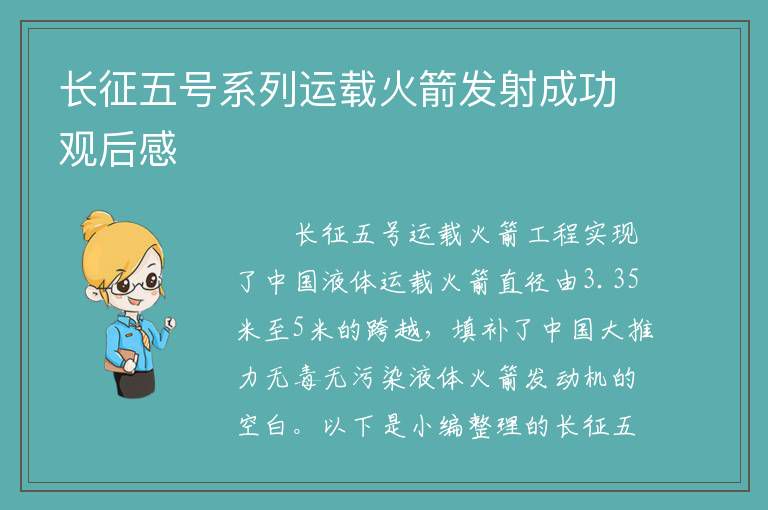 长征五号系列运载火箭发射成功观后感

长征五号运载火箭工程实现了中国液体运载火箭直径由3.35米至5米的跨越，填补了中国大推力无毒无污染液体火箭发动机的空白。以下是小编整理的长征五